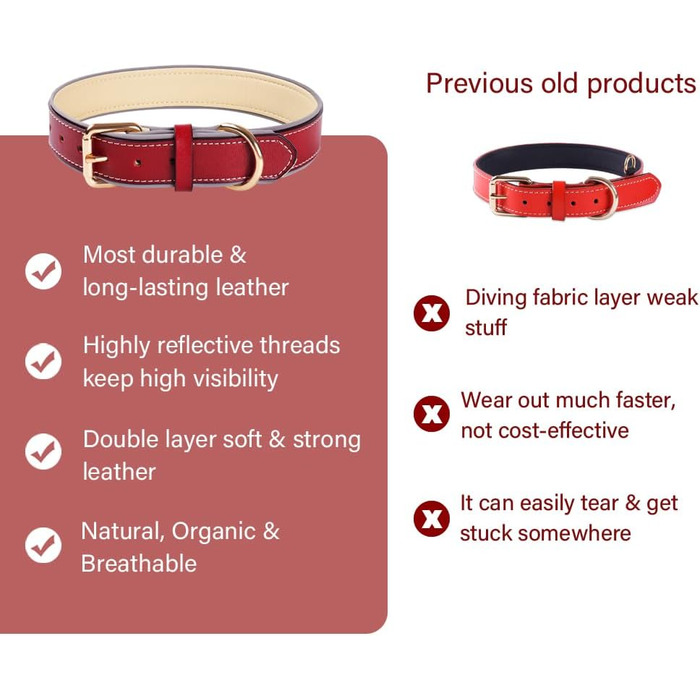 Most durable & long-lasting leather

Highly reflective threads keep high visibility

Double layer soft & strong leather

Natural, Organic & Breathable

Previous old products

Diving fabric layer weak stuff

Wear out much faster, not cost-effective

It can easily tear & get stuck somewhere